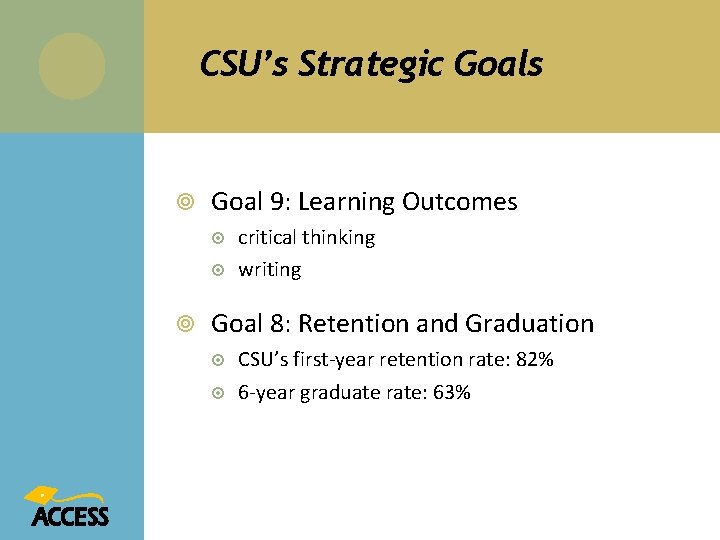 CSU's Strategic Goals

Goal 9: Learning Outcomes
critical thinking
writing

Goal 8: Retention and Graduation
CSU's first-year retention rate: 82%
6-year graduate rate: 63%

ACCESS